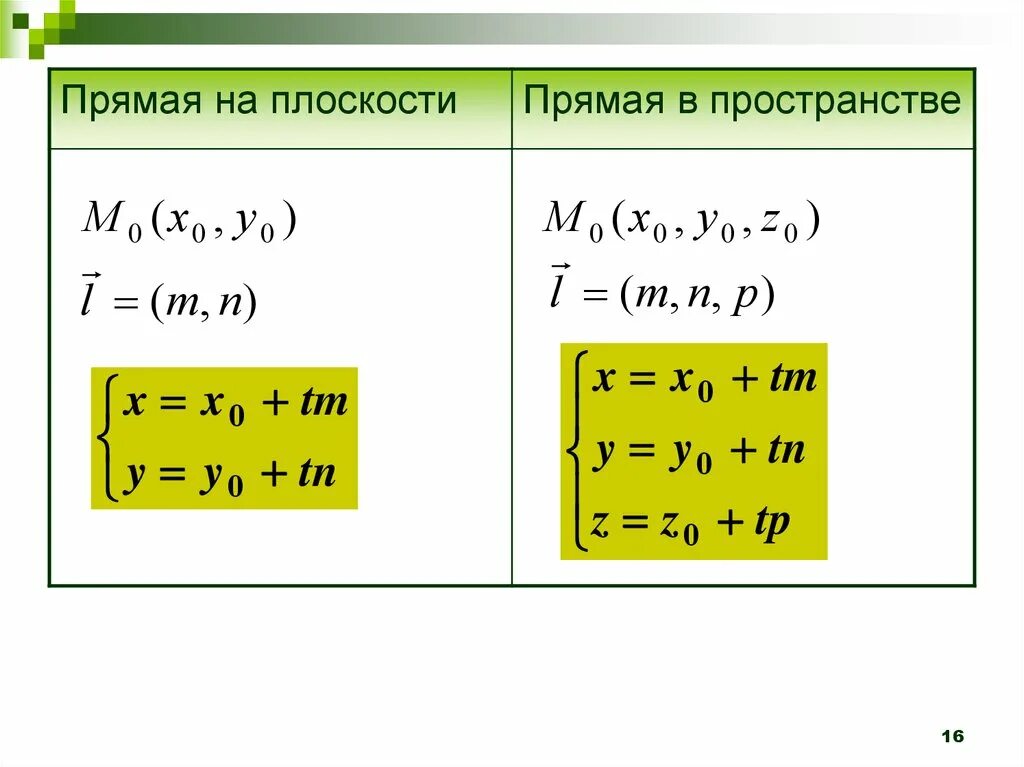 | Прямая на плоскости | Прямая в пространстве |
|---|---|
| $M_0(x_0, y_0)$ $\vec{l} = (m, n)$ $\begin{cases} x = x_0 + tm \\ y = y_0 + tn \end{cases}$ | $M_0(x_0, y_0, z_0)$ $\vec{l} = (m, n, p)$ $\begin{cases} x = x_0 + tm \\ y = y_0 + tn \\ z = z_0 + tp \end{cases}$ |

16